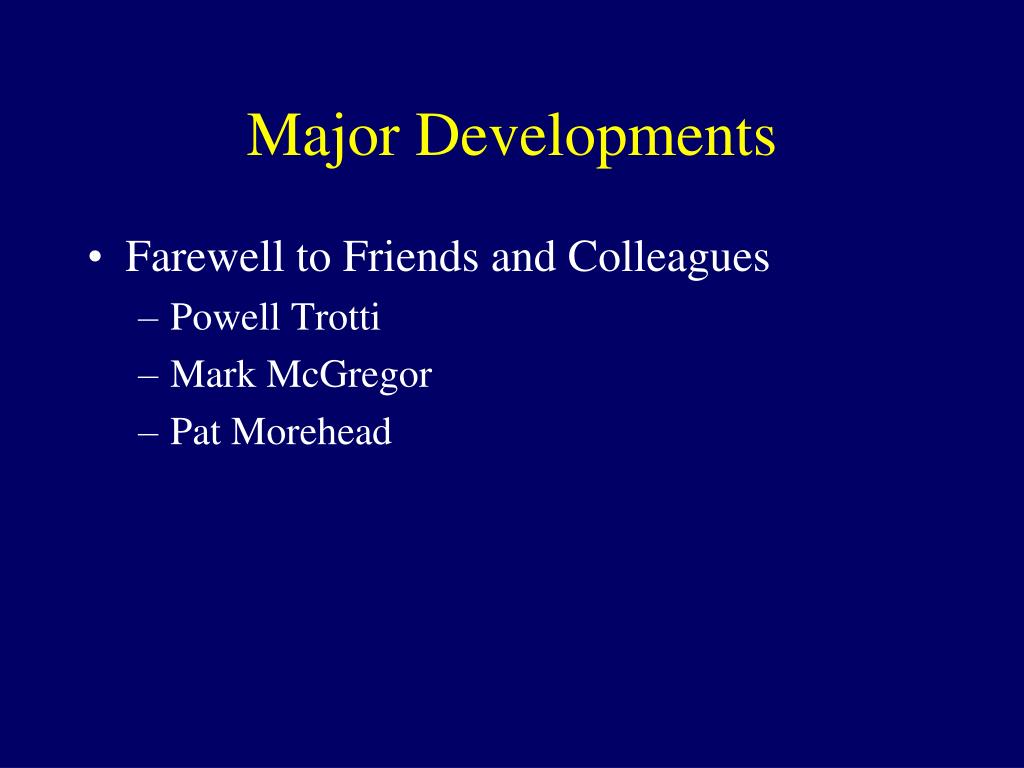 Major Developments

• Farewell to Friends and Colleagues
– Powell Trotti
– Mark McGregor
– Pat Morehead